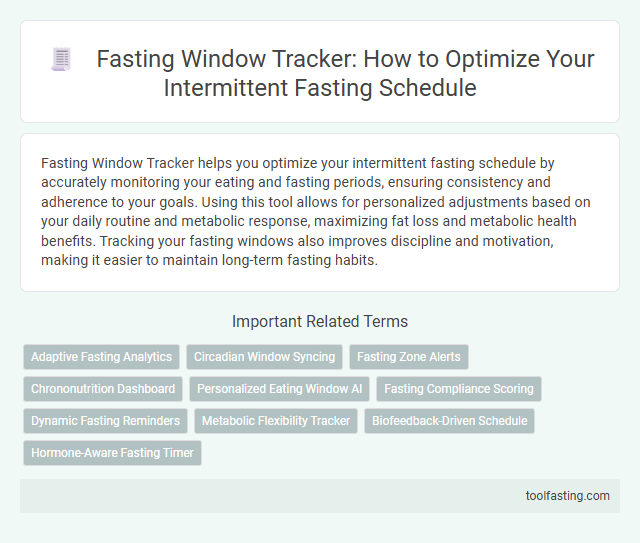 Fasting Window Tracker: How to Optimize Your Intermittent Fasting Schedule

Fasting Window Tracker helps you optimize your intermittent fasting schedule by accurately monitoring your eating and fasting periods, ensuring consistency and adherence to your goals. Using this tool allows for personalized adjustments based on your daily routine and metabolic response, maximizing fat loss and metabolic health benefits. Tracking your fasting windows also improves discipline and motivation, making it easier to maintain long-term fasting habits.

Important Related Terms

Adaptive Fasting Analytics
Circadian Window Syncing
Fasting Zone Alerts
Chrononutrition Dashboard
Personalized Eating Window AI
Fasting Compliance Scoring
Dynamic Fasting Reminders
Metabolic Flexibility Tracker
Biofeedback-Driven Schedule
Hormone-Aware Fasting Timer

toolfasting.com